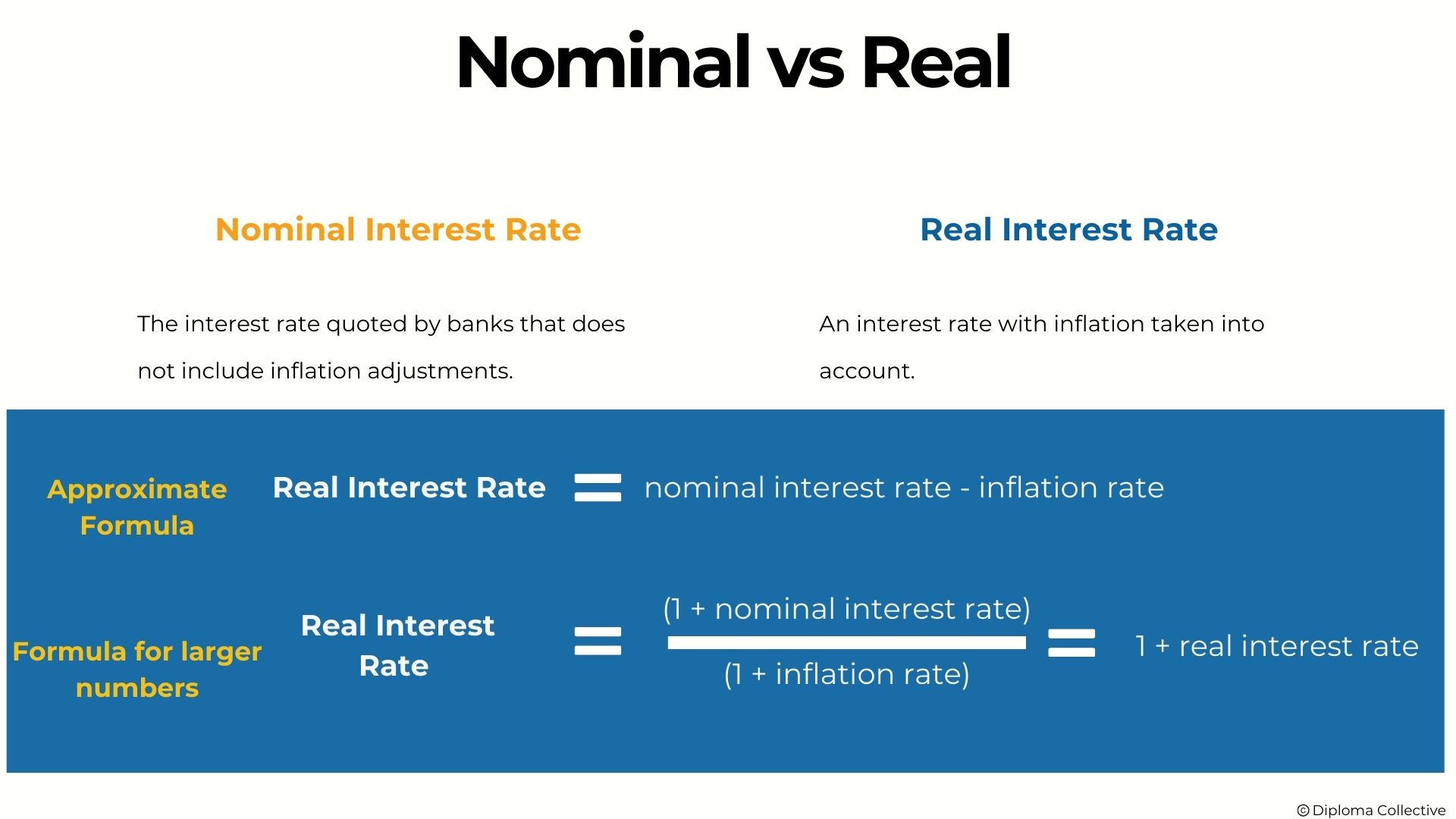 Nominal vs Real

Nominal Interest Rate

The interest rate quoted by banks that does not include inflation adjustments.

Real Interest Rate

An interest rate with inflation taken into account.

Approximate Formula

Real Interest Rate = nominal interest rate - inflation rate

Formula for larger numbers

Real Interest Rate = $\frac{(1 + \text{nominal interest rate})}{(1 + \text{inflation rate})}$ = 1 + real interest rate

© Diploma Collective